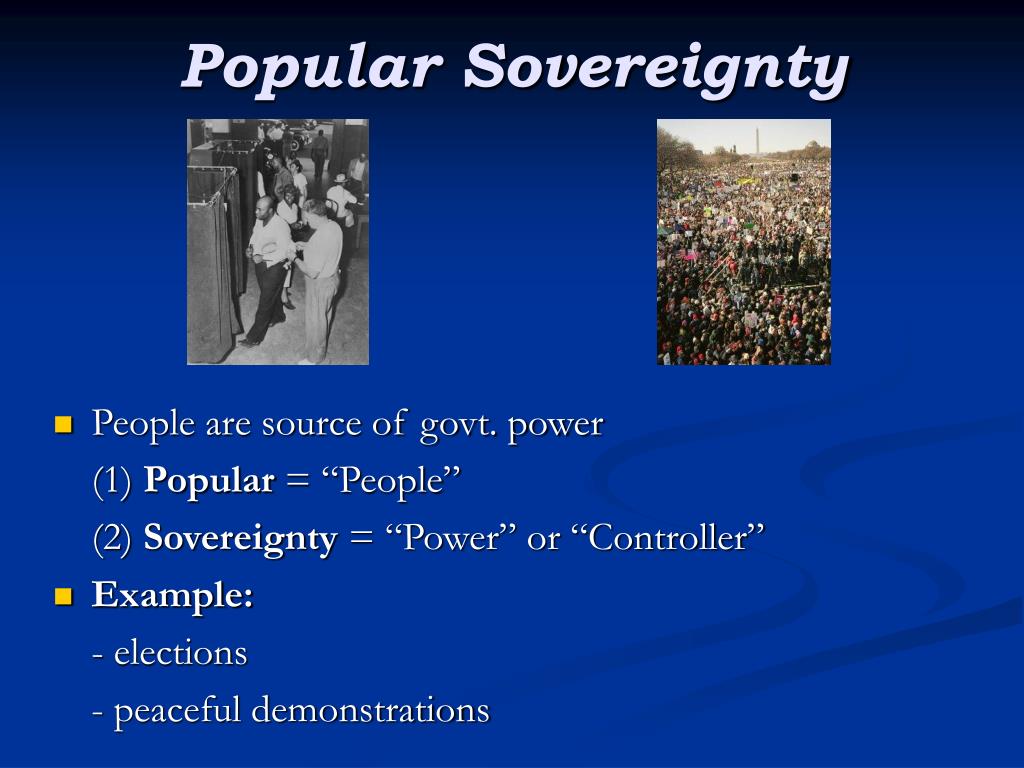 Popular Sovereignty

People are source of govt. power

(1) Popular = “People”

(2) Sovereignty = “Power” or “Controller”

Example:

- elections

- peaceful demonstrations